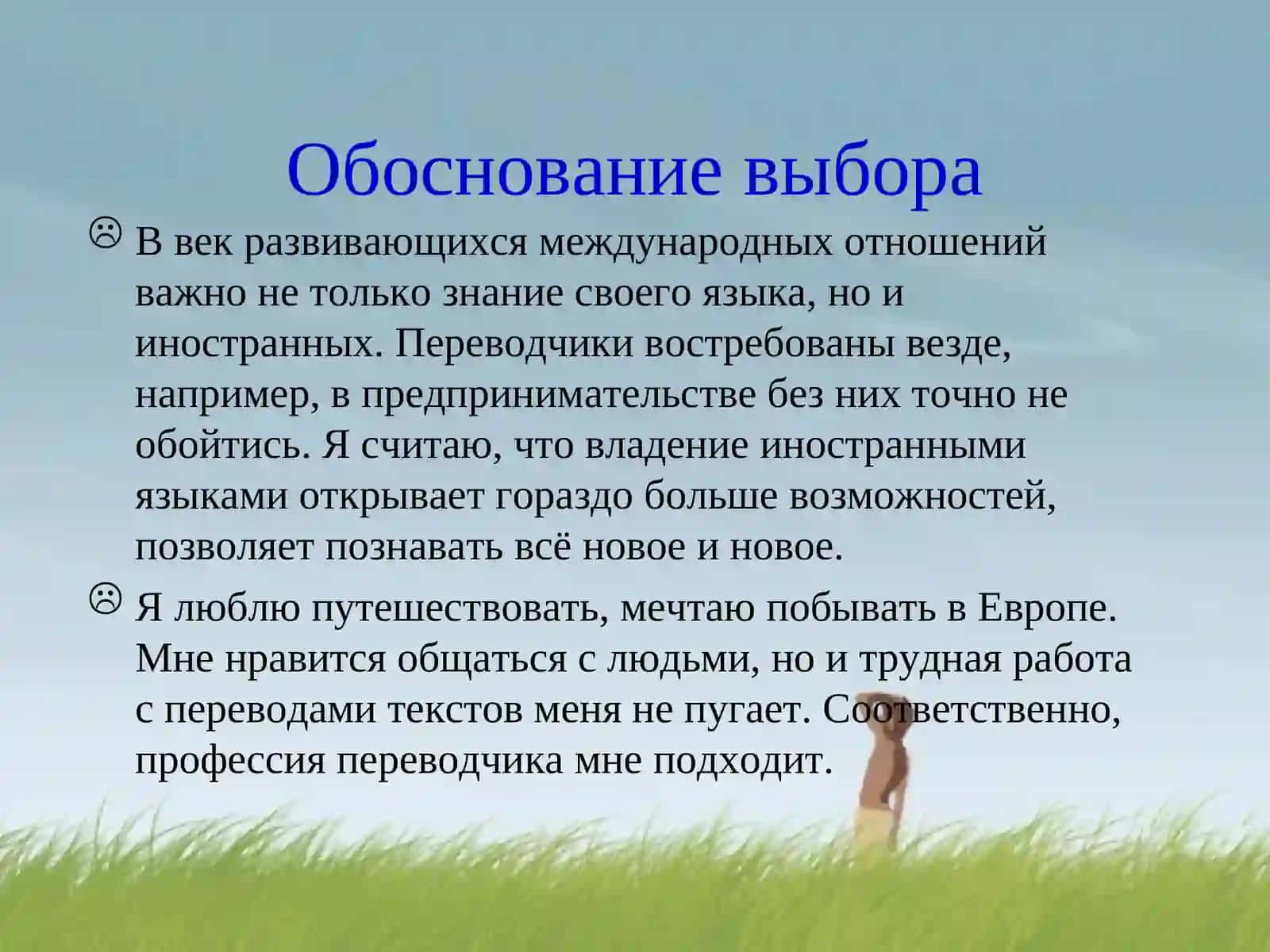 Обоснование выбора

☹ В век развивающихся международных отношений важно не только знание своего языка, но и иностранных. Переводчики востребованы везде, например, в предпринимательстве без них точно не обойтись. Я считаю, что владение иностранными языками открывает гораздо больше возможностей, позволяет познавать всё новое и новое.

☹ Я люблю путешествовать, мечтаю побывать в Европе. Мне нравится общаться с людьми, но и трудная работа с переводами текстов меня не пугает. Соответственно, профессия переводчика мне подходит.